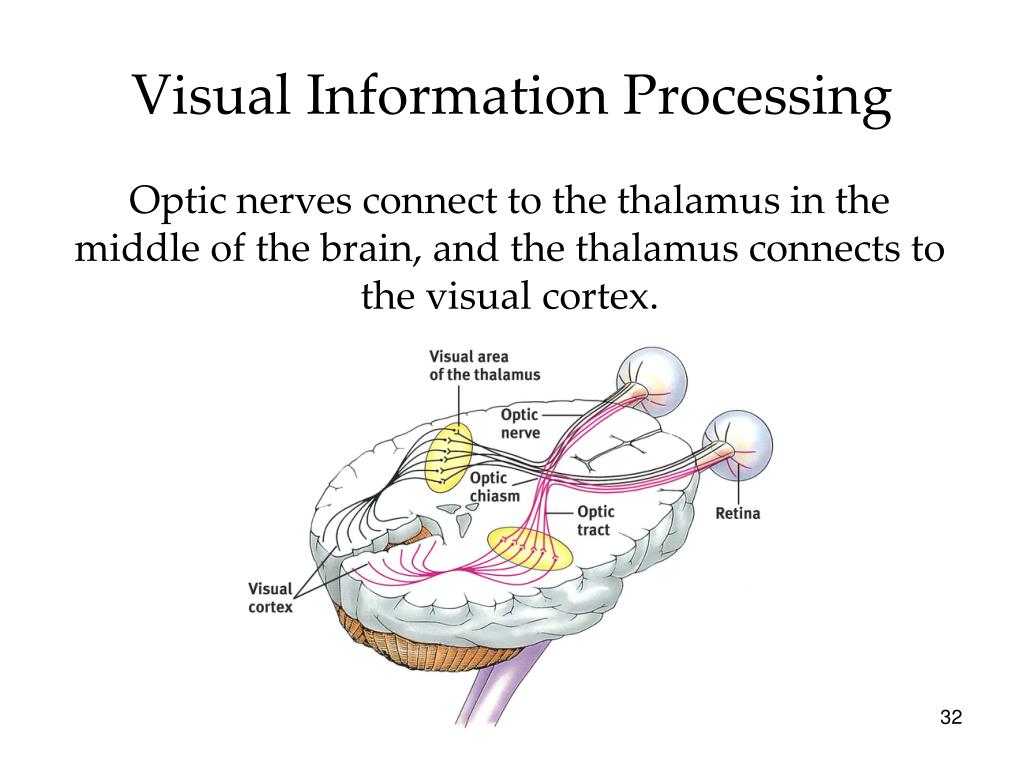 Visual Information Processing

Optic nerves connect to the thalamus in the middle of the brain, and the thalamus connects to the visual cortex.

Visual area of the thalamus

Optic nerve

Optic chiasm

Optic tract

Retina

Visual cortex

32